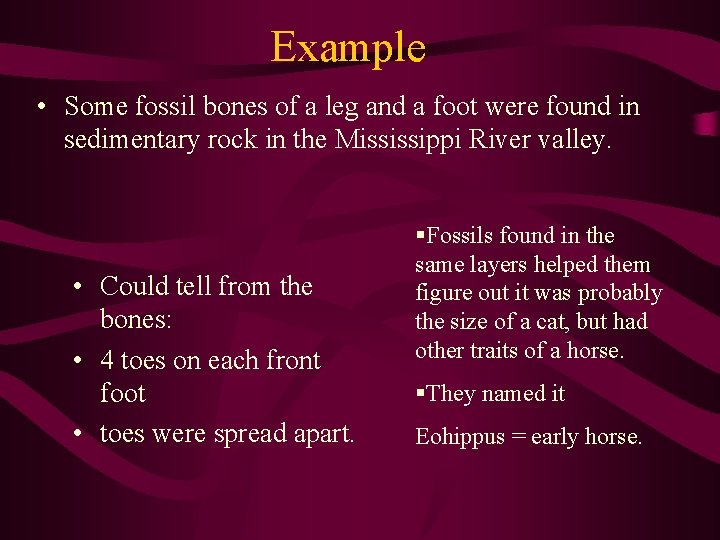 Example

• Some fossil bones of a leg and a foot were found in sedimentary rock in the Mississippi River valley.

• Could tell from the bones:
• 4 toes on each front foot
• toes were spread apart.

▪Fossils found in the same layers helped them figure out it was probably the size of a cat, but had other traits of a horse.

▪They named it

Eohippus = early horse.